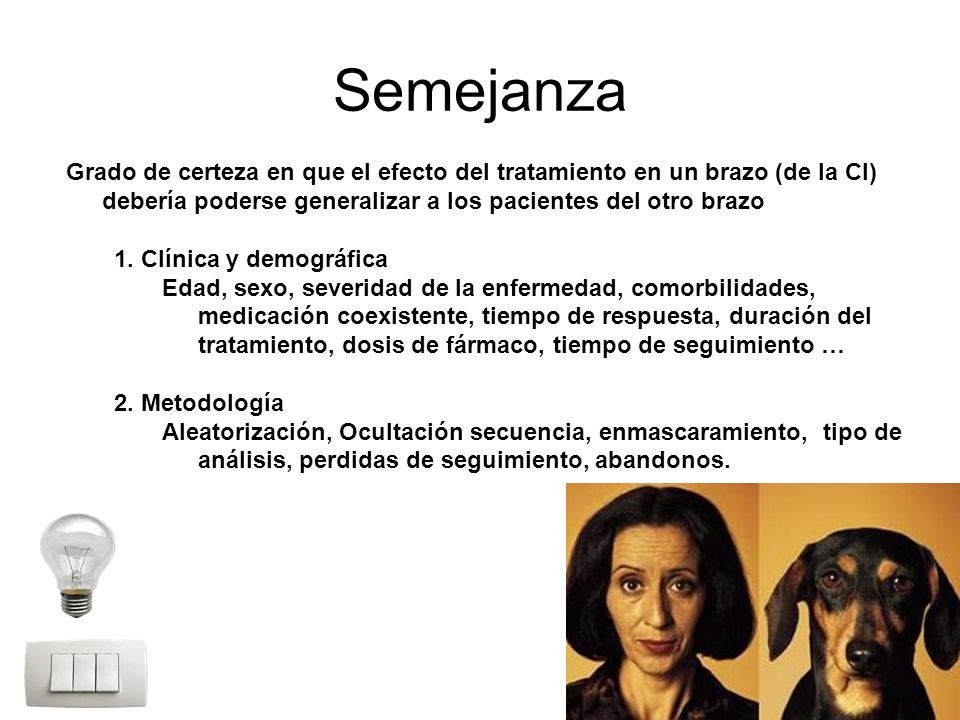 Semejanza

Grado de certeza en que el efecto del tratamiento en un brazo (de la CI) debería poderse generalizar a los pacientes del otro brazo

1. Clínica y demográfica
Edad, sexo, severidad de la enfermedad, comorbilidades, medicación coexistente, tiempo de respuesta, duración del tratamiento, dosis de fármaco, tiempo de seguimiento …

2. Metodología
Aleatorización, Ocultación secuencia, enmascaramiento, tipo de análisis, perdidas de seguimiento, abandonos.